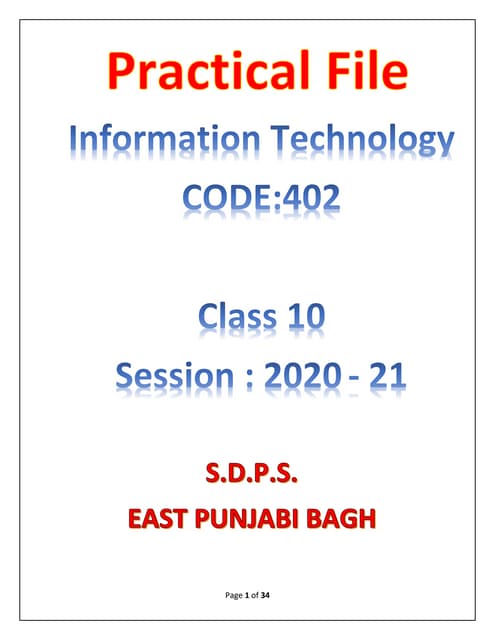 Practical File

Information Technology

CODE:402

Class 10

Session : 2020 - 21

S.D.P.S.

EAST PUNJABI BAGH

Page 1 of 34